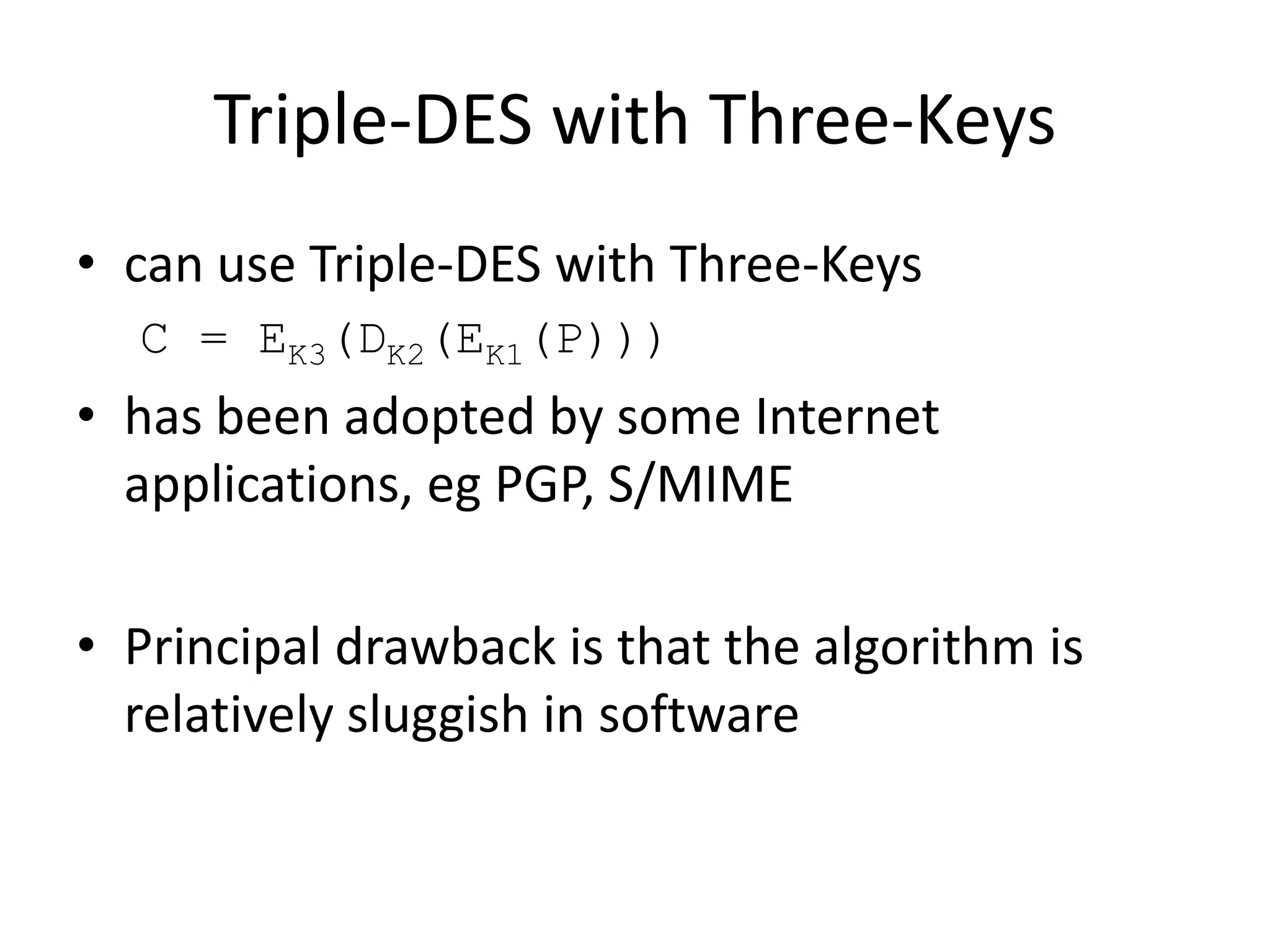 Triple-DES with Three-Keys

• can use Triple-DES with Three-Keys

$C = E_{K3}(D_{K2}(E_{K1}(P)))$

• has been adopted by some Internet applications, eg PGP, S/MIME

• Principal drawback is that the algorithm is relatively sluggish in software